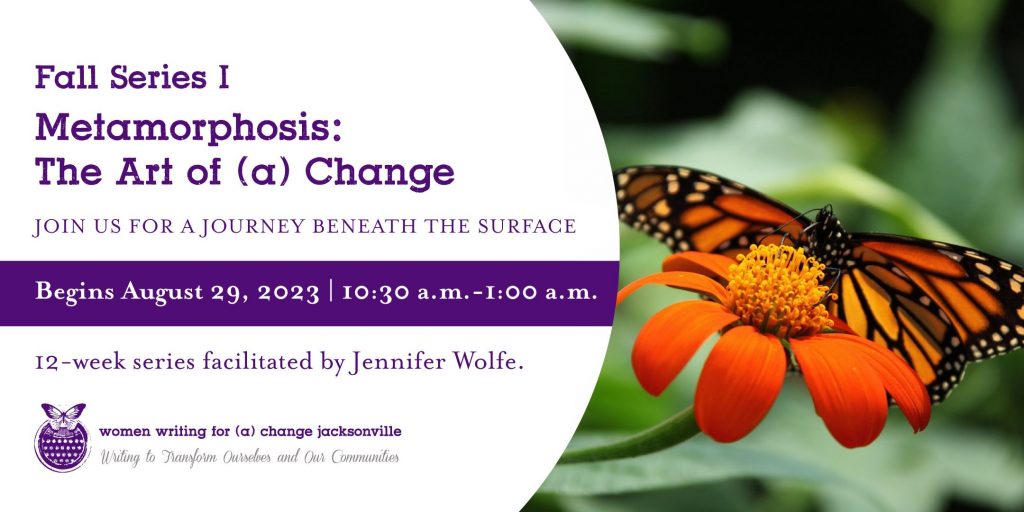 Fall Series I

Metamorphosis: The Art of (a) Change

JOIN US FOR A JOURNEY BENEATH THE SURFACE

Begins August 29, 2023 | 10:30 a.m.-1:00 a.m.

12-week series facilitated by Jennifer Wolfe.

women writing for (a) change jacksonville

Writing to Transform Ourselves and Our Communities